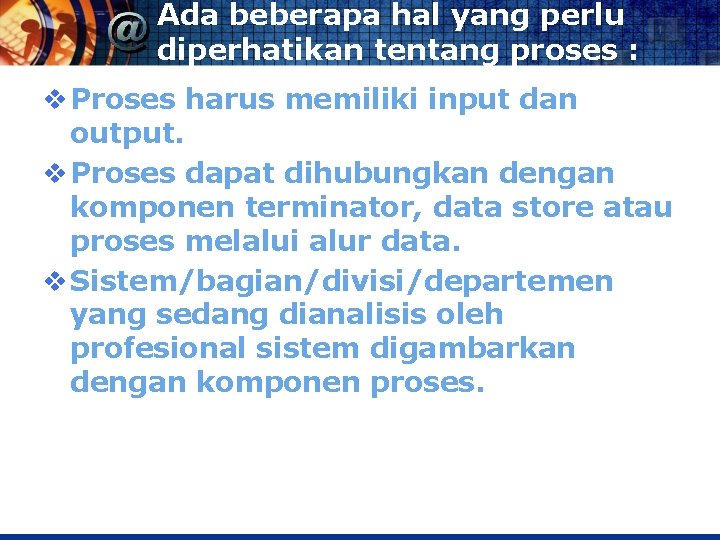 @ Ada beberapa hal yang perlu diperhatikan tentang proses :

❖ Proses harus memiliki input dan output.

❖ Proses dapat dihubungkan dengan komponen terminator, data store atau proses melalui alur data.

❖ Sistem/bagian/divisi/departemen yang sedang dianalisis oleh profesional sistem digambarkan dengan komponen proses.